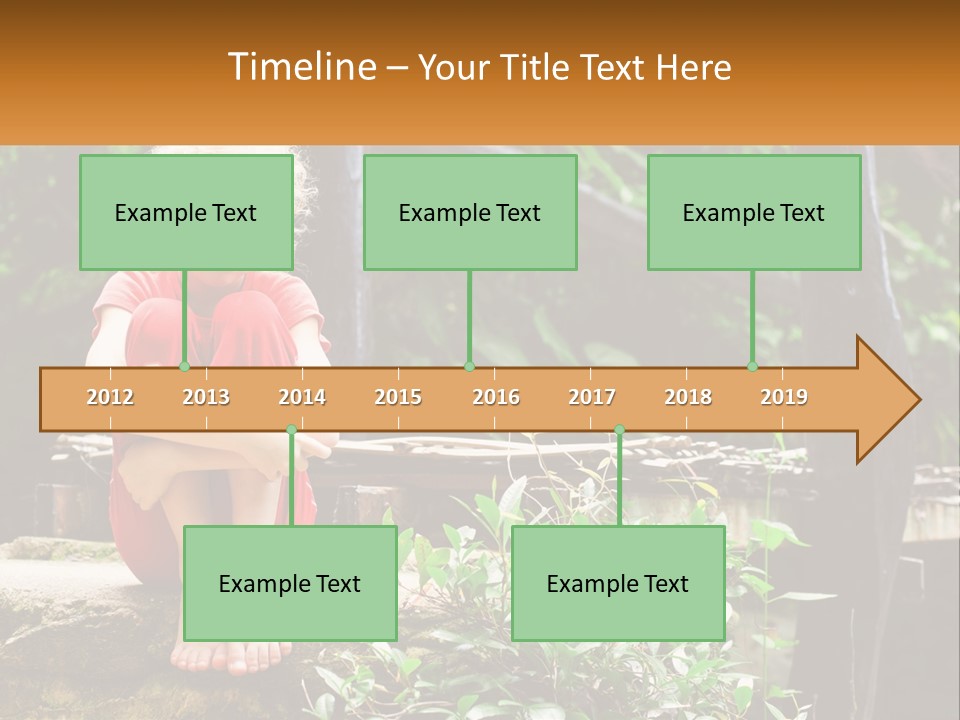 Timeline – Your Title Text Here

Example Text

Example Text

Example Text

2012 2013 2014 2015 2016 2017 2018 2019

Example Text

Example Text